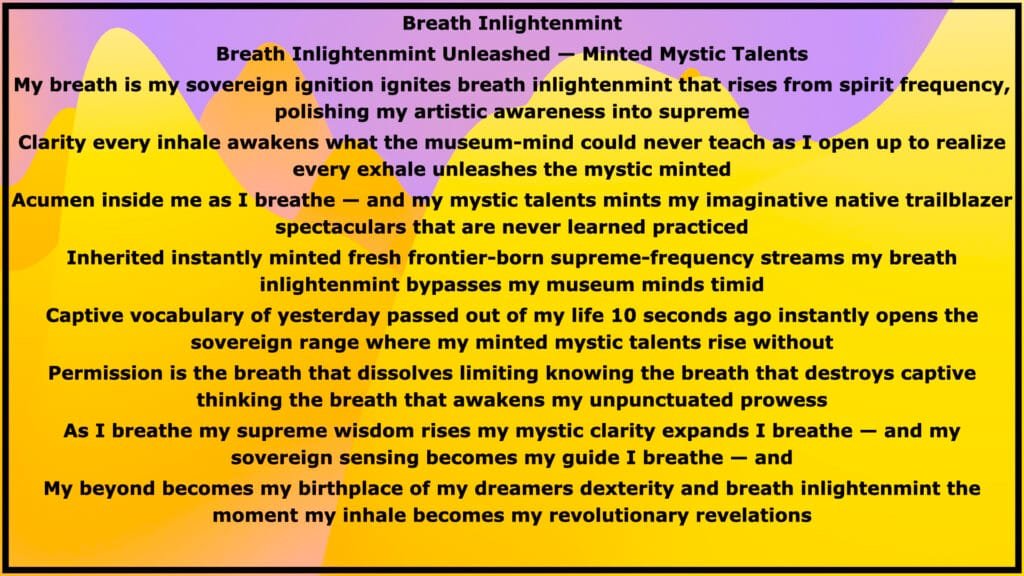 Breath Inlightenmint

Breath Inlightenmint Unleashed — Minted Mystic Talents

My breath is my sovereign ignition ignites breath inlightenmint that rises from spirit frequency, polishing my artistic awareness into supreme

Clarity every inhale awakens what the museum-mind could never teach as I open up to realize every exhale unleashes the mystic minted

Acumen inside me as I breathe — and my mystic talents mints my imaginative native trailblazer spectaculars that are never learned practiced

Inherited instantly minted fresh frontier-born supreme-frequency streams my breath inlightenmint bypasses my museum minds timid

Captive vocabulary of yesterday passed out of my life 10 seconds ago instantly opens the sovereign range where my minted mystic talents rise without

Permission is the breath that dissolves limiting knowing the breath that destroys captive thinking the breath that awakens my unpunctuated prowess

As I breathe my supreme wisdom rises my mystic clarity expands I breathe — and my sovereign sensing becomes my guide I breathe — and

My beyond becomes my birthplace of my dreamers dexterity and breath inlightenmint the moment my inhale becomes my revolutionary revelations